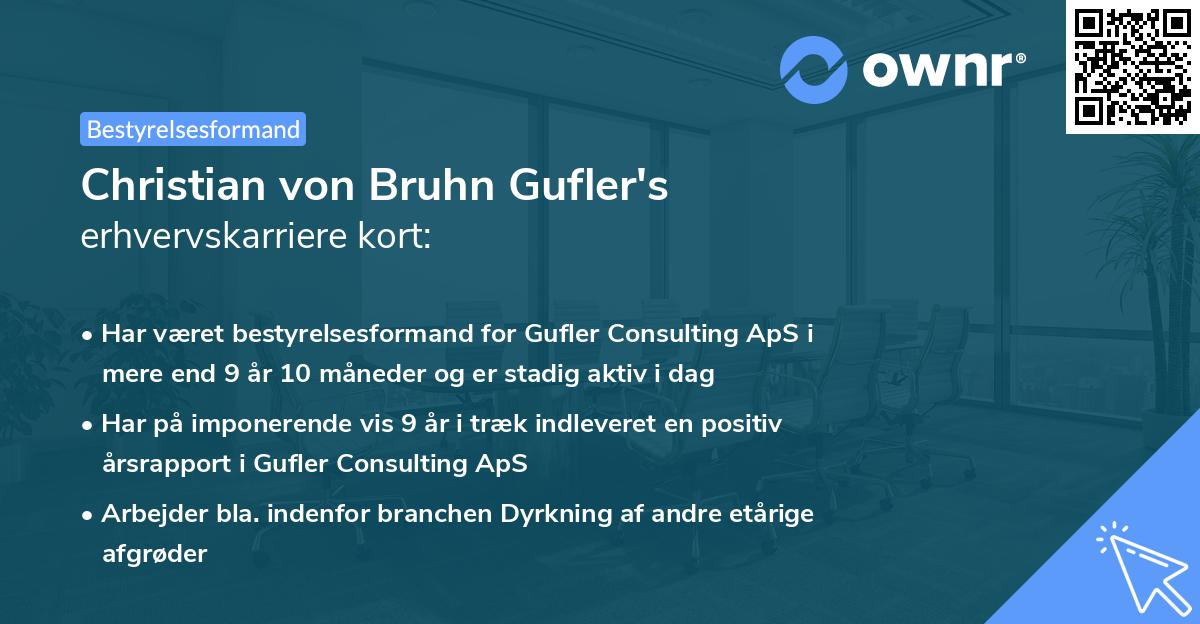 ownr®

Bestyrelsesformand

Christian von Bruhn Gufler's erhvervskarriere kort:

• Har været bestyrelsesformand for Gufler Consulting ApS i mere end 9 år 10 måneder og er stadig aktiv i dag

• Har på imponerende vis 9 år i træk indleveret en positiv årsrapport i Gufler Consulting ApS

• Arbejder bla. indenfor branchen Dyrkning af andre etårige afgrøder